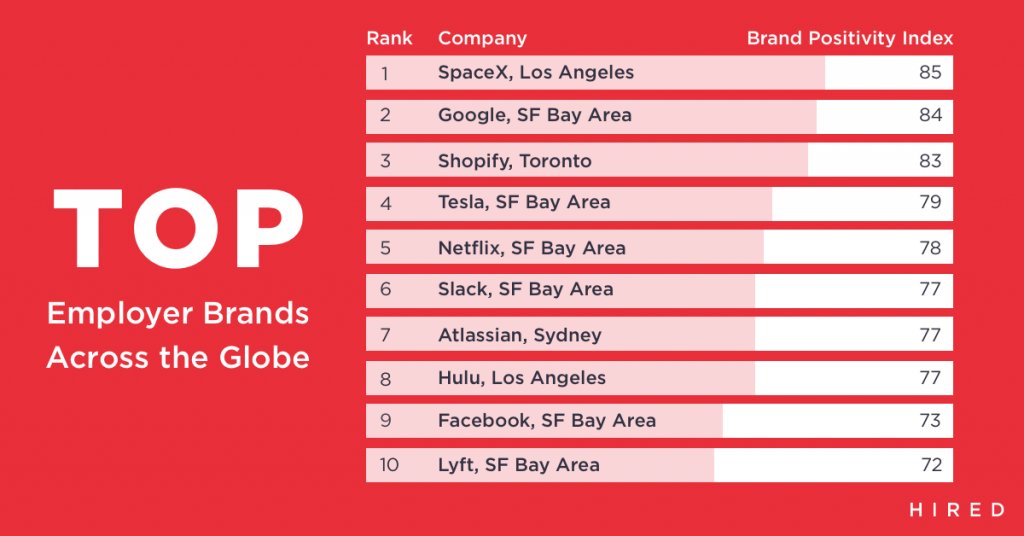 TOP

Employer Brands Across the Globe

| Rank | Company | Brand Positivity Index |
|---|---|---|
| 1 | SpaceX, Los Angeles | 85 |
| 2 | Google, SF Bay Area | 84 |
| 3 | Shopify, Toronto | 83 |
| 4 | Tesla, SF Bay Area | 79 |
| 5 | Netflix, SF Bay Area | 78 |
| 6 | Slack, SF Bay Area | 77 |
| 7 | Atlassian, Sydney | 77 |
| 8 | Hulu, Los Angeles | 77 |
| 9 | Facebook, SF Bay Area | 73 |
| 10 | Lyft, SF Bay Area | 72 |

HIRED